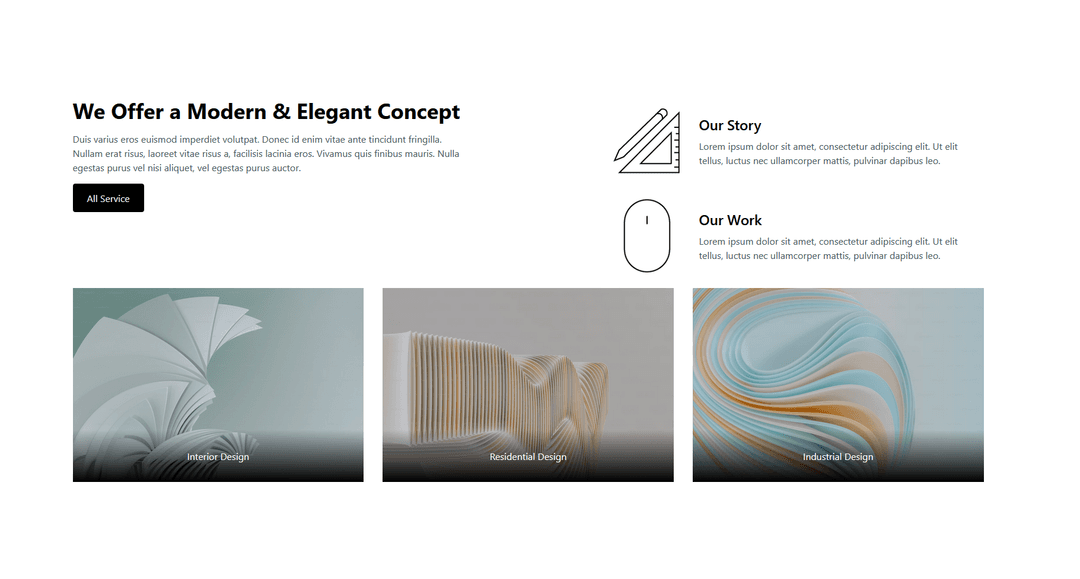 We Offer a Modern & Elegant Concept

Duis varius eros euismod imperdiet volutpat. Donec id enim vitae ante tincidunt fringilla. Nullam erat risus, laoreet vitae risus a, facilisis lacinia eros. Vivamus quis finibus mauris. Nulla egestas purus vel nisi aliquet, vel egestas purus auctor.

All Service

Our Story

Lorem ipsum dolor sit amet, consectetur adipiscing elit. Ut elit tellus, luctus nec ullamcorper mattis, pulvinar dapibus leo.

Our Work

Lorem ipsum dolor sit amet, consectetur adipiscing elit. Ut elit tellus, luctus nec ullamcorper mattis, pulvinar dapibus leo.

Interior Design

Residential Design

Industrial Design